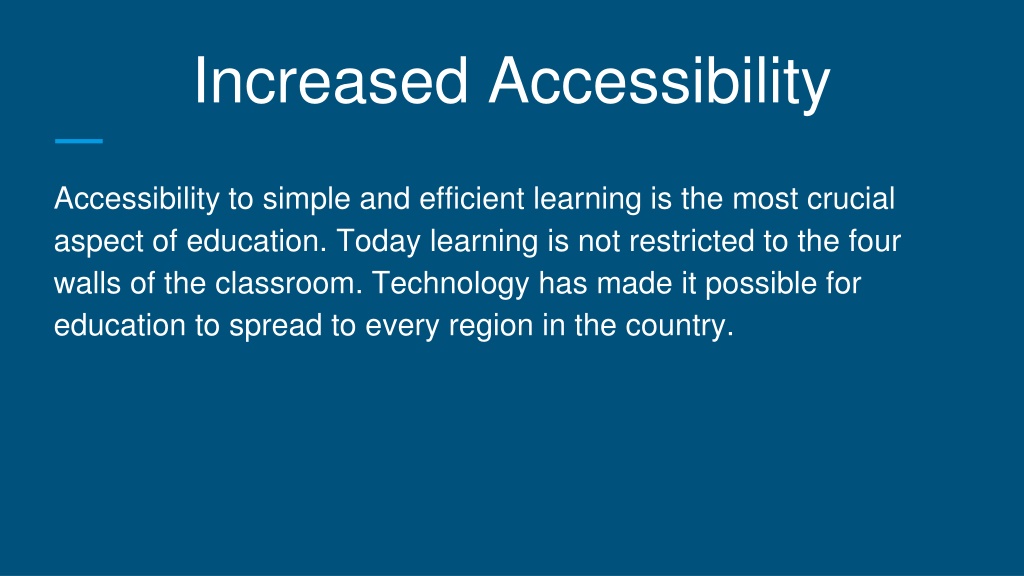 Increased Accessibility

Accessibility to simple and efficient learning is the most crucial aspect of education. Today learning is not restricted to the four walls of the classroom. Technology has made it possible for education to spread to every region in the country.